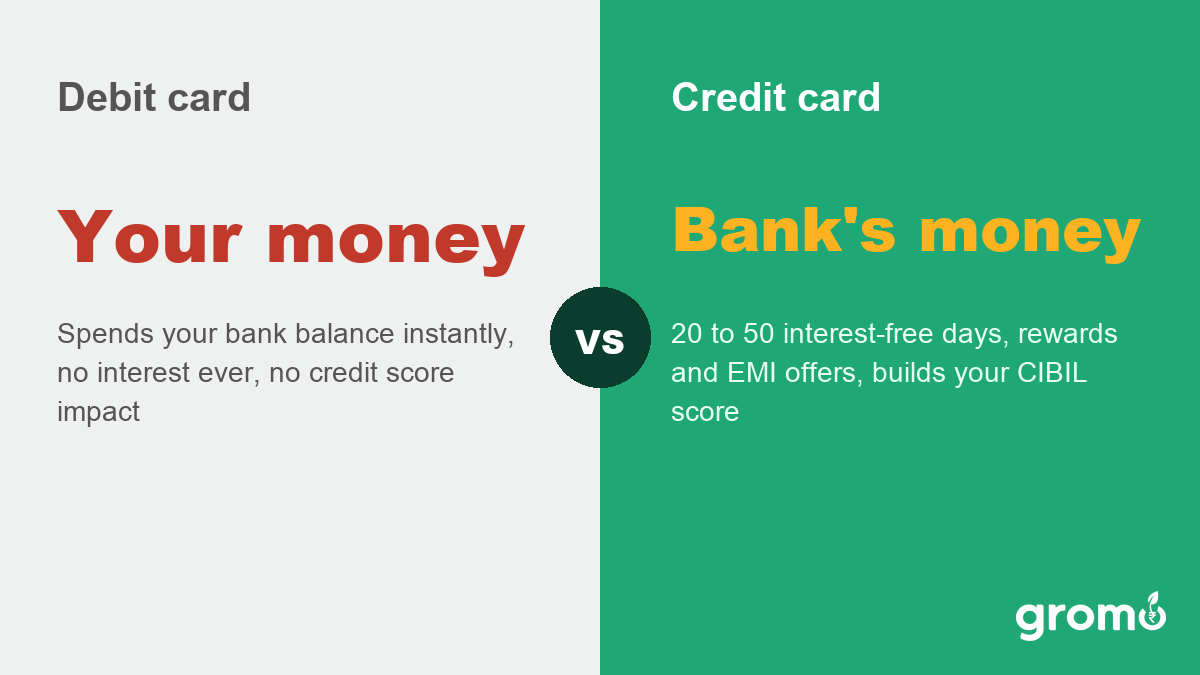 Debit card

Your money

Spends your bank balance instantly, no interest ever, no credit score impact

vs

Credit card

Bank's money

20 to 50 interest-free days, rewards and EMI offers, builds your CIBIL score

gromo